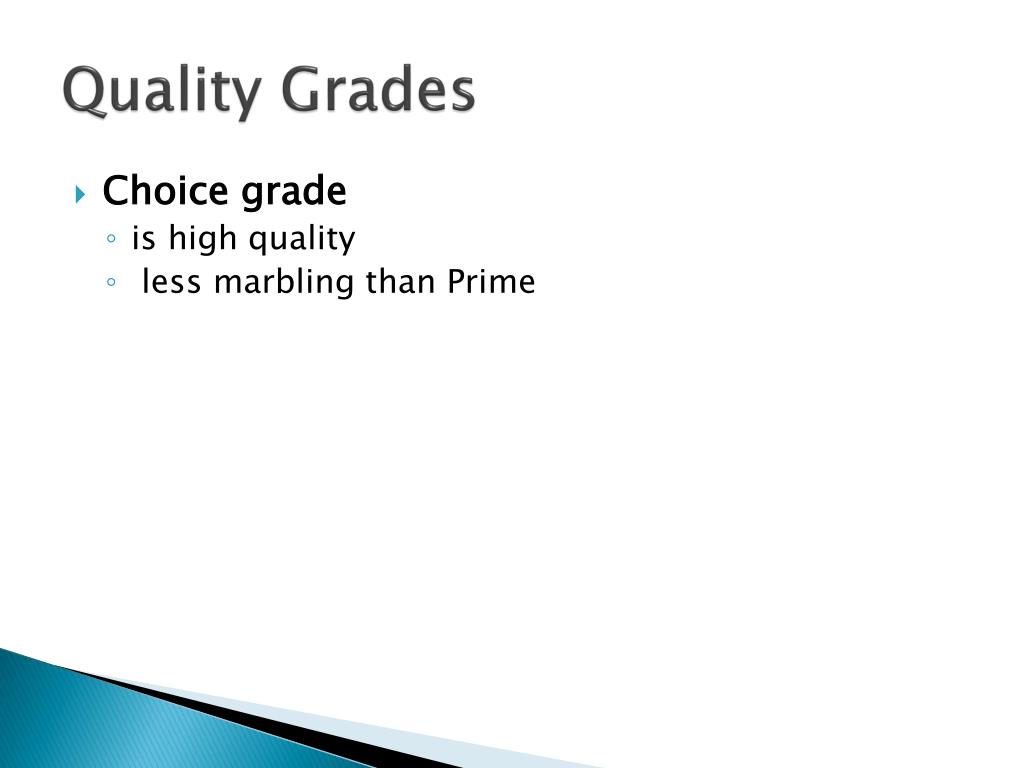 Quality Grades

Choice grade
is high quality
less marbling than Prime